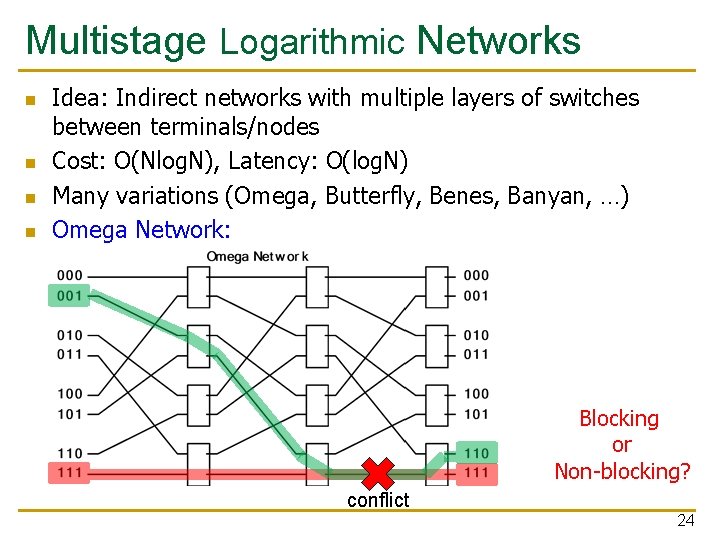 Multistage Logarithmic Networks

Idea: Indirect networks with multiple layers of switches between terminals/nodes

Cost: O(NlogN), Latency: O(logN)

Many variations (Omega, Butterfly, Benes, Banyan, …)

Omega Network:

Omega Network

000
001
010
011
100
101
110
111

000
001
010
011
100
101
110
111

conflict

Blocking or Non-blocking?

24